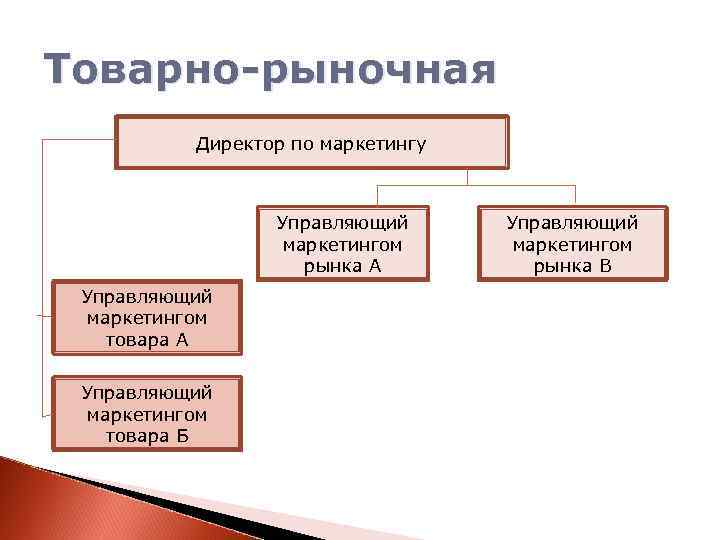 Товарно-рыночная

Директор по маркетингу

Управляющий маркетингом рынка А

Управляющий маркетингом рынка В

Управляющий маркетингом товара А

Управляющий маркетингом товара Б